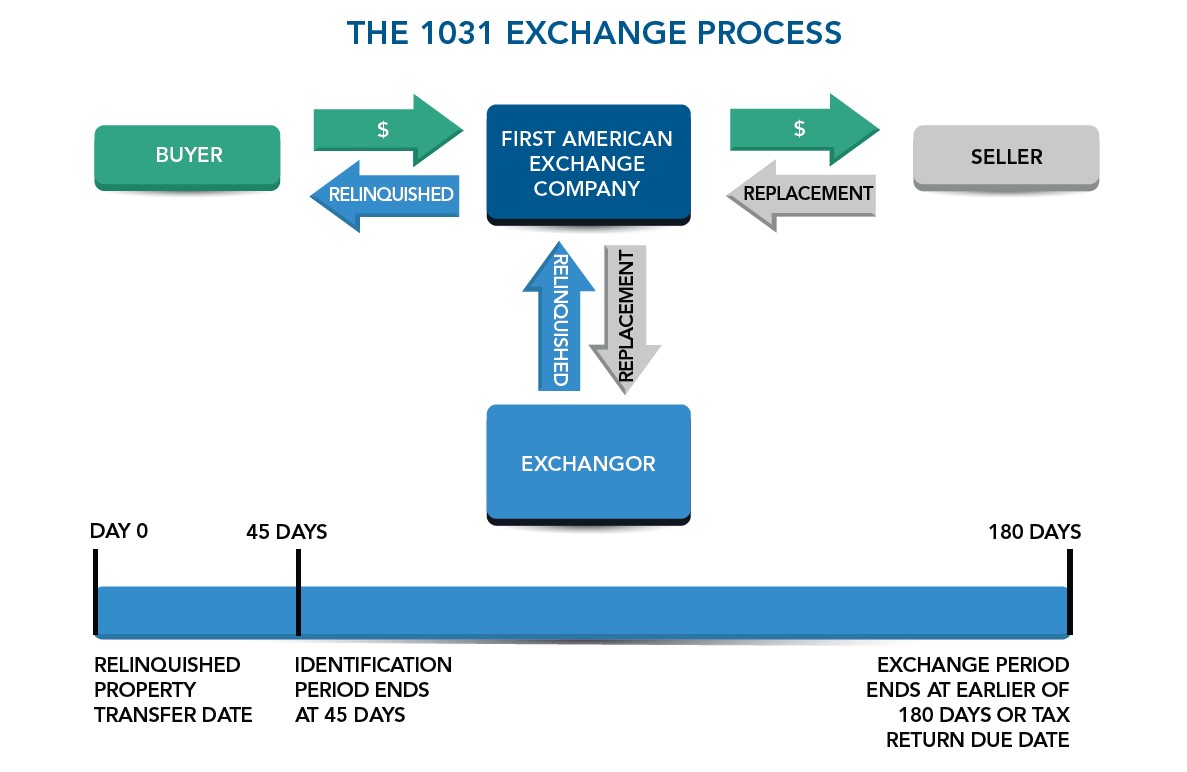 THE 1031 EXCHANGE PROCESS

BUYER

$

RELINQUISHED

FIRST AMERICAN EXCHANGE COMPANY

$

REPLACEMENT

SELLER

RELINQUISHED

REPLACEMENT

EXCHANGOR

DAY 0

45 DAYS

180 DAYS

RELINQUISHED PROPERTY TRANSFER DATE

IDENTIFICATION PERIOD ENDS AT 45 DAYS

EXCHANGE PERIOD ENDS AT EARLIER OF 180 DAYS OR TAX RETURN DUE DATE